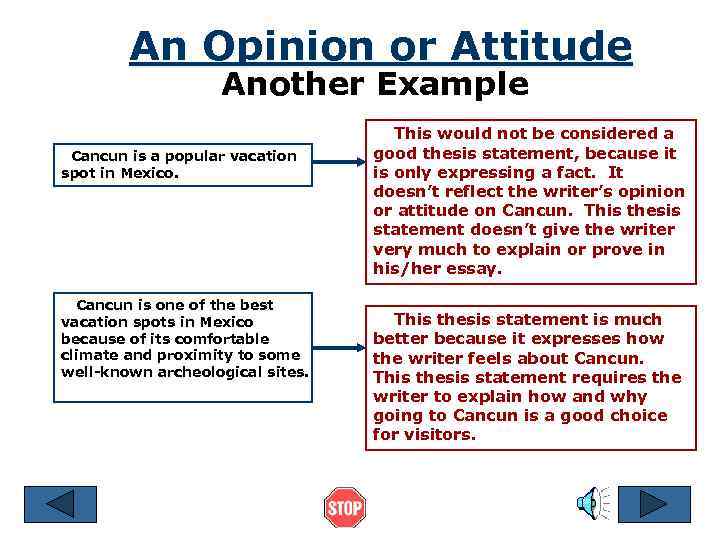 An Opinion or Attitude
Another Example

Cancun is a popular vacation spot in Mexico.

This would not be considered a good thesis statement, because it is only expressing a fact. It doesn't reflect the writer's opinion or attitude on Cancun. This thesis statement doesn't give the writer very much to explain or prove in his/her essay.

Cancun is one of the best vacation spots in Mexico because of its comfortable climate and proximity to some well-known archeological sites.

This thesis statement is much better because it expresses how the writer feels about Cancun. This thesis statement requires the writer to explain how and why going to Cancun is a good choice for visitors.

STOP